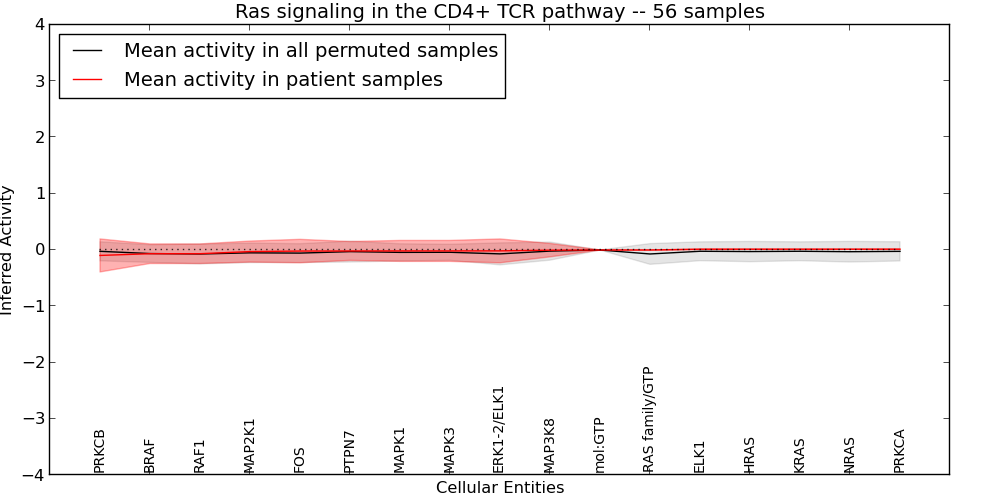 Ras signaling in the CD4+ TCR pathway -- 56 samples

Mean activity in all permuted samples
Mean activity in patient samples

Inferred Activity

4
3
2
1
0
−1
−2
−3
−4

PRKCB
BRAF
RAF1
MAP2K1
FOS
PTPN7
MAPK1
MAPK3
ERK1-2/ELK1
MAP3K8
mol:GTP
RAS family/GTP
ELK1
HRAS
KRAS
NRAS
PRKCA

Cellular Entities